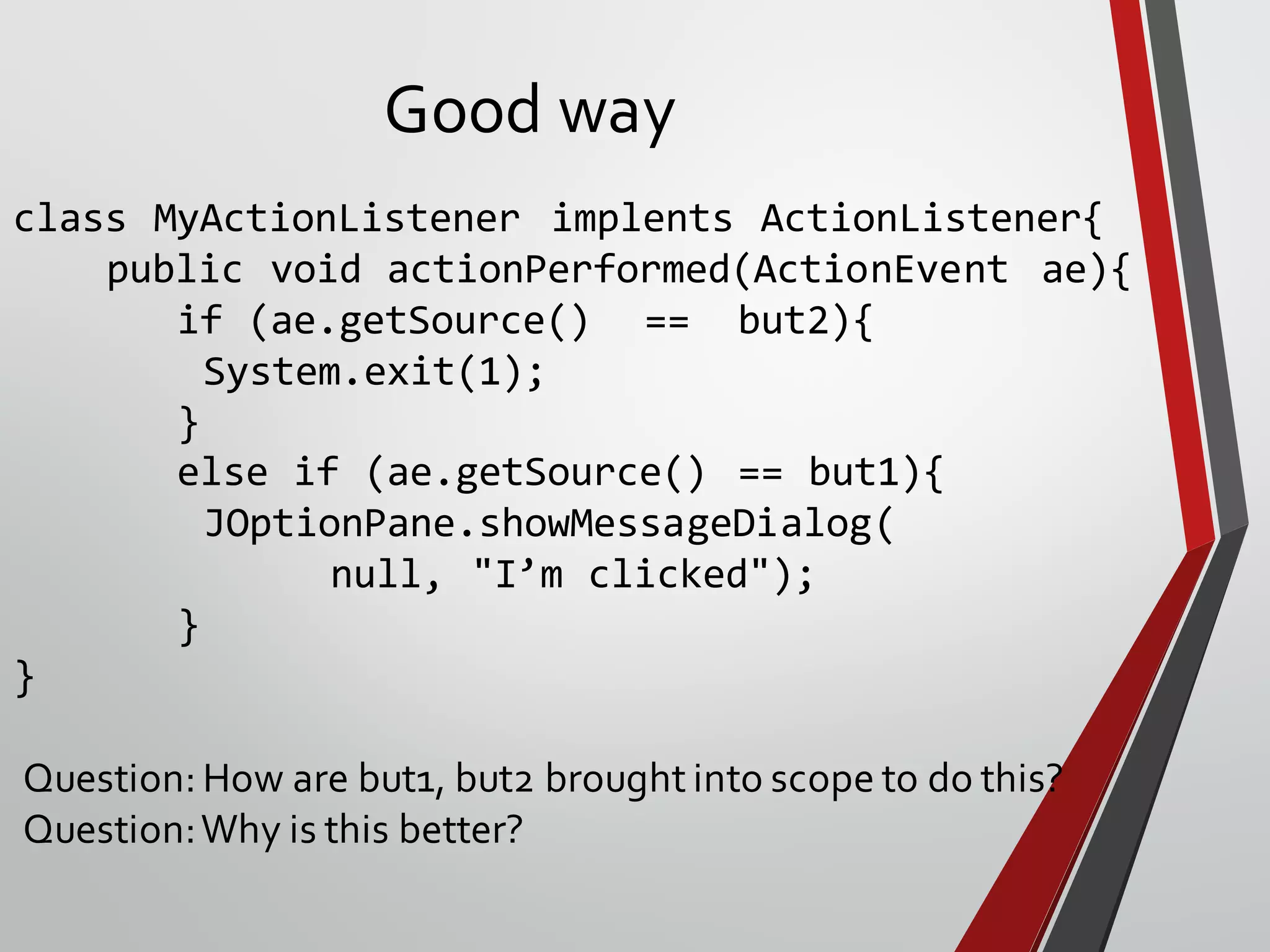 Good way

class MyActionListener implents ActionListener{
    public void actionPerformed(ActionEvent ae){
        if (ae.getSource() == but2){
         System.exit(1);
        }
        else if (ae.getSource() == but1){
         JOptionPane.showMessageDialog(
              null, "I’m clicked");
        }
}

Question: How are but1, but2 brought into scope to do this?
Question: Why is this better?